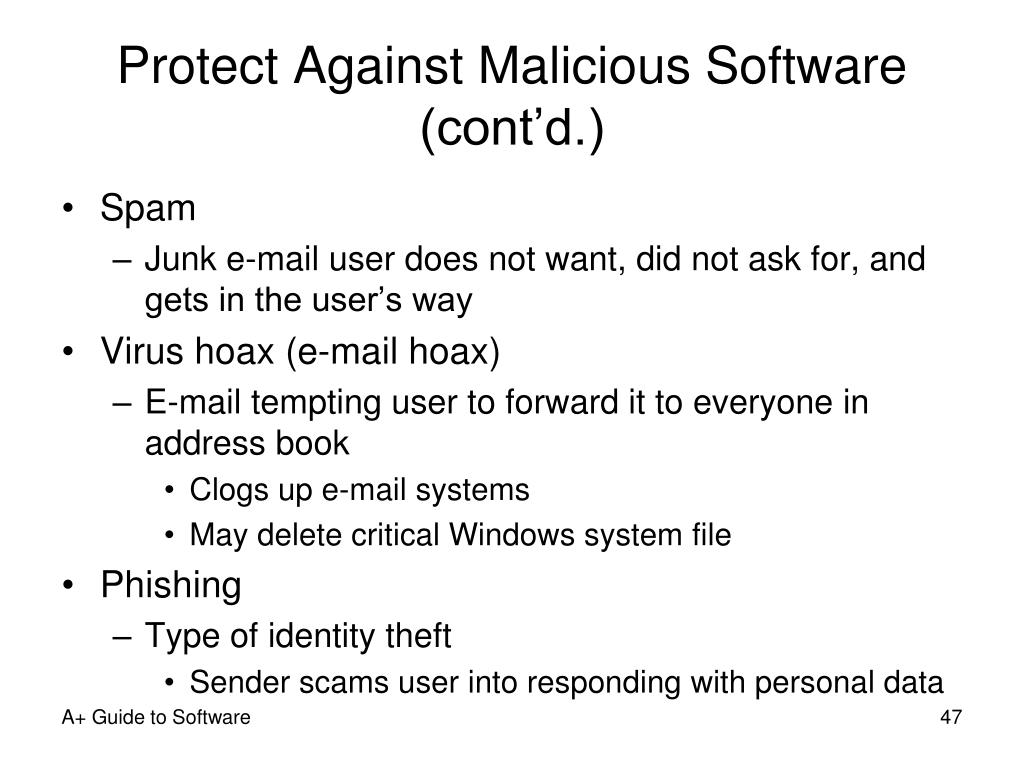 Protect Against Malicious Software (cont’d.)

• Spam
– Junk e-mail user does not want, did not ask for, and gets in the user’s way
• Virus hoax (e-mail hoax)
– E-mail tempting user to forward it to everyone in address book
• Clogs up e-mail systems
• May delete critical Windows system file
• Phishing
– Type of identity theft
• Sender scams user into responding with personal data

A+ Guide to Software

47